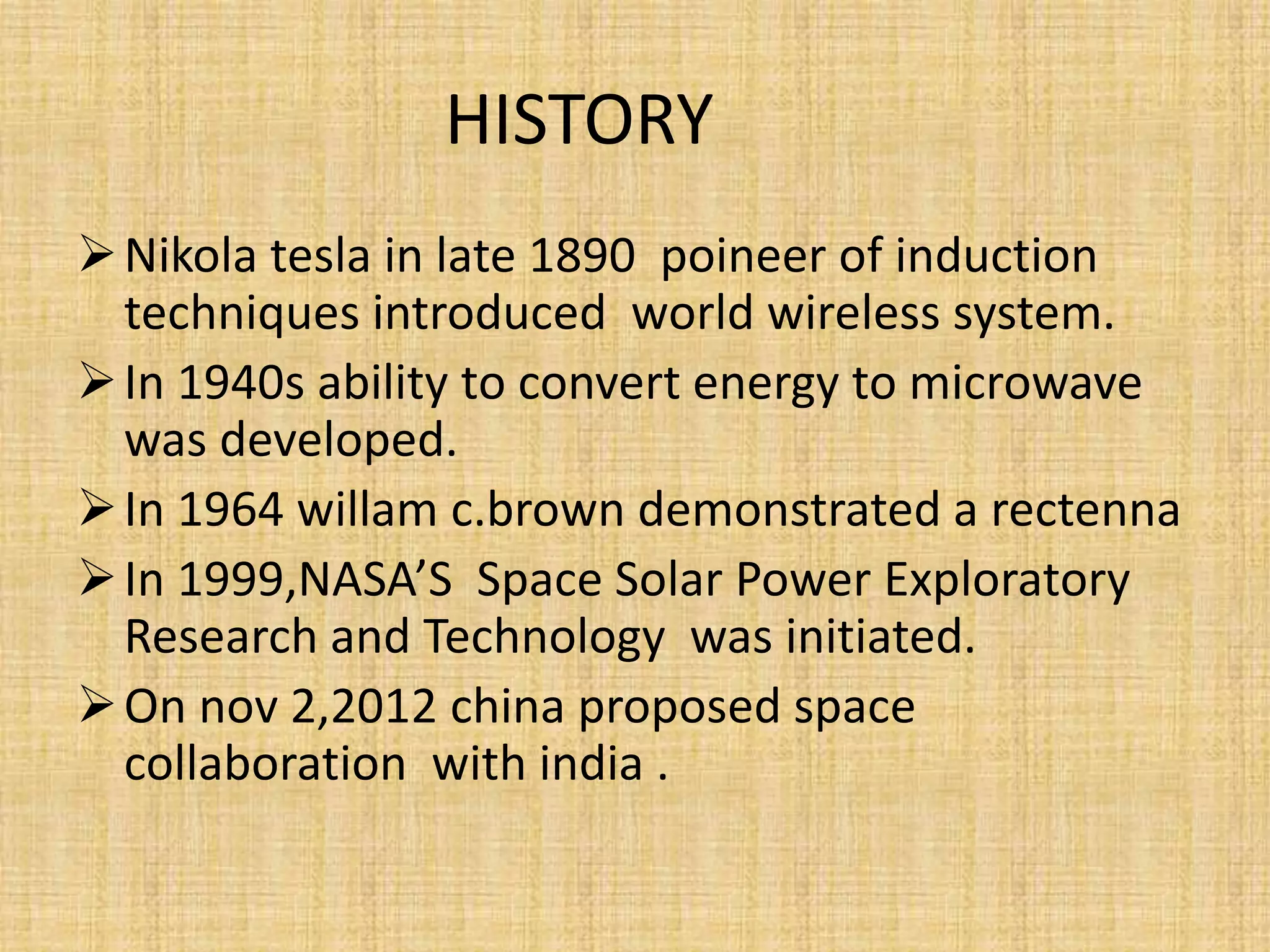 HISTORY

➢ Nikola tesla in late 1890 poineer of induction techniques introduced world wireless system.

➢ In 1940s ability to convert energy to microwave was developed.

➢ In 1964 willam c.brown demonstrated a rectenna

➢ In 1999,NASA’S Space Solar Power Exploratory Research and Technology was initiated.

➢ On nov 2,2012 china proposed space collaboration with india .